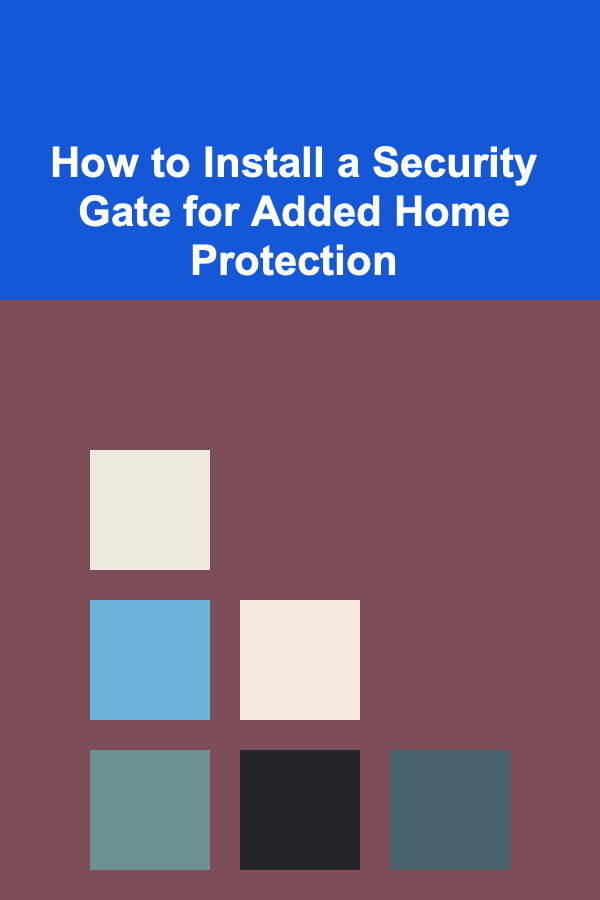 How to Install a Security Gate for Added Home Protection